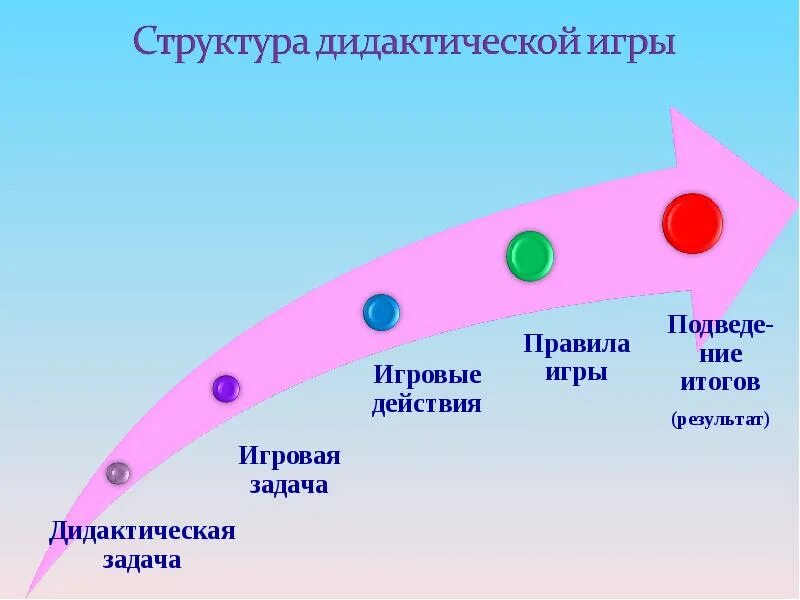 Структура дидактической игры

Дидактическая задача

Игровая задача

Игровые действия

Правила игры

Подведение итогов

(результат)